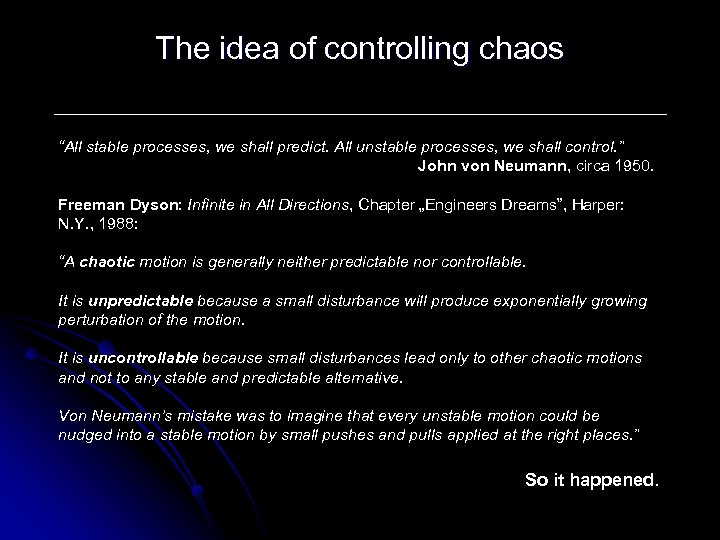 The idea of controlling chaos

"All stable processes, we shall predict. All unstable processes, we shall control."
John von Neumann, circa 1950.

Freeman Dyson: Infinite in All Directions, Chapter „Engineers Dreams", Harper: N.Y., 1988:

"A chaotic motion is generally neither predictable nor controllable.

It is unpredictable because a small disturbance will produce exponentially growing perturbation of the motion.

It is uncontrollable because small disturbances lead only to other chaotic motions and not to any stable and predictable alternative.

Von Neumann's mistake was to imagine that every unstable motion could be nudged into a stable motion by small pushes and pulls applied at the right places."

So it happened.